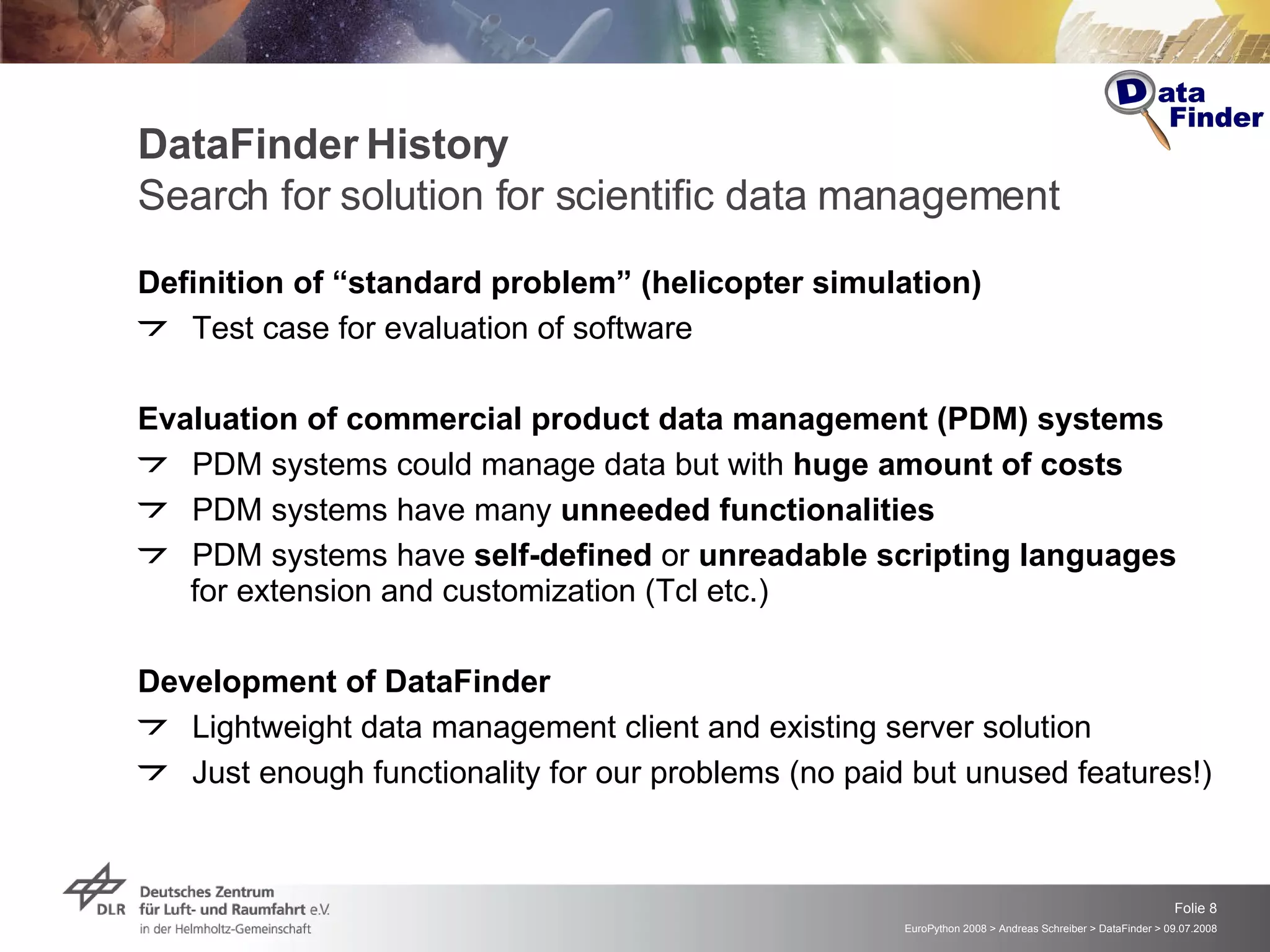 Data Finder

DataFinder History
Search for solution for scientific data management

Definition of “standard problem” (helicopter simulation)
Test case for evaluation of software

Evaluation of commercial product data management (PDM) systems
PDM systems could manage data but with huge amount of costs
PDM systems have many unneeded functionalities
PDM systems have self-defined or unreadable scripting languages for extension and customization (Tcl etc.)

Development of DataFinder
Lightweight data management client and existing server solution
Just enough functionality for our problems (no paid but unused features!)

DLR Deutsches Zentrum für Luft- und Raumfahrt e.V. in der Helmholtz-Gemeinschaft

Folie 8
EuroPython 2008 > Andreas Schreiber > DataFinder > 09.07.2008